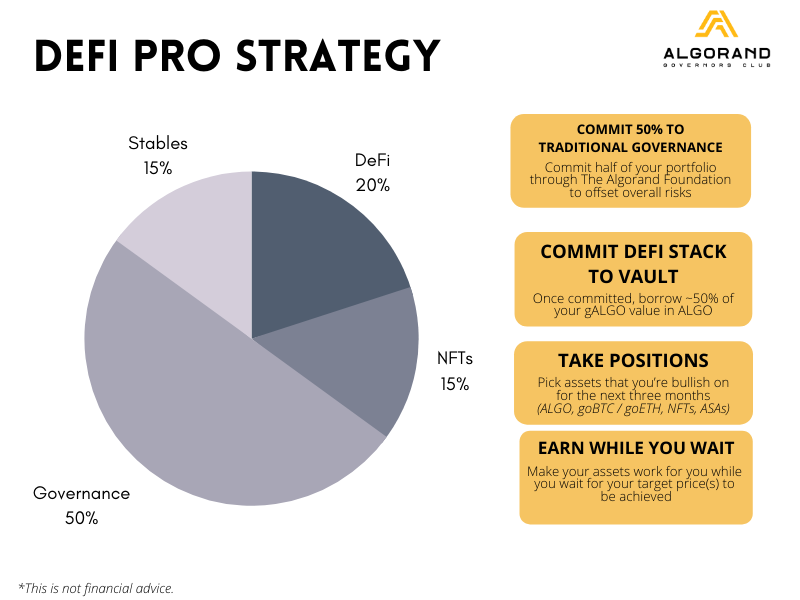 DEFI PRO STRATEGY

ALGORAND
GOVERNORS CLUB

Stables
15%

DeFi
20%

NFTs
15%

Governance
50%

COMMIT 50% TO TRADITIONAL GOVERNANCE
Commit half of your portfolio through The Algorand Foundation to offset overall risks

COMMIT DEFI STACK TO VAULT
Once committed, borrow ~50% of your gALGO value in ALGO

TAKE POSITIONS
Pick assets that you're bullish on for the next three months
(ALGO, goBTC / goETH, NFTs, ASAs)

EARN WHILE YOU WAIT
Make your assets work for you while you wait for your target price(s) to be achieved

*This is not financial advice.